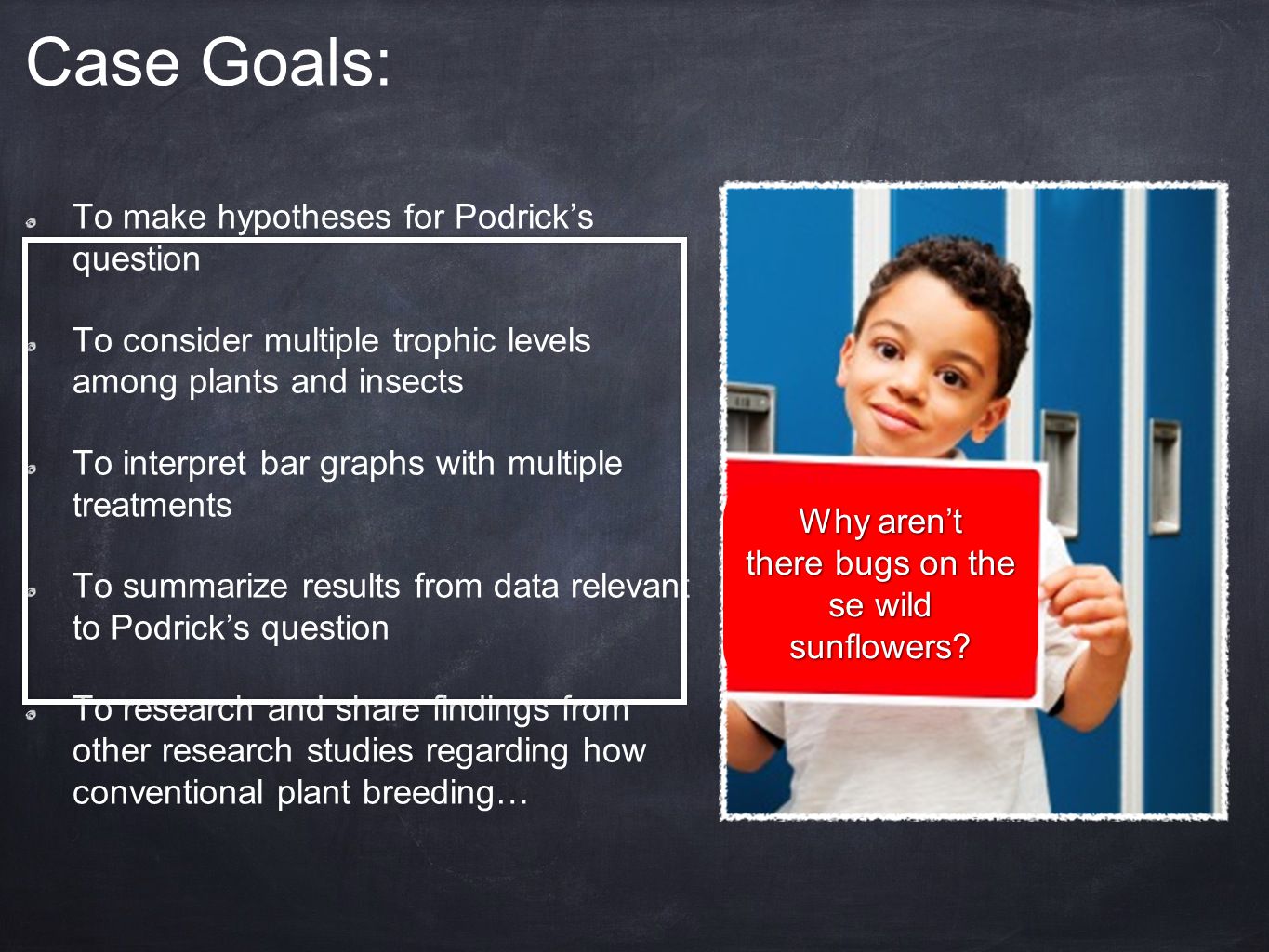 Case Goals:

To make hypotheses for Podrick’s question

To consider multiple trophic levels among plants and insects

To interpret bar graphs with multiple treatments

To summarize results from data relevant to Podrick’s question

To research and share findings from other research studies regarding how conventional plant breeding…

Why aren’t there bugs on the se wild sunflowers?